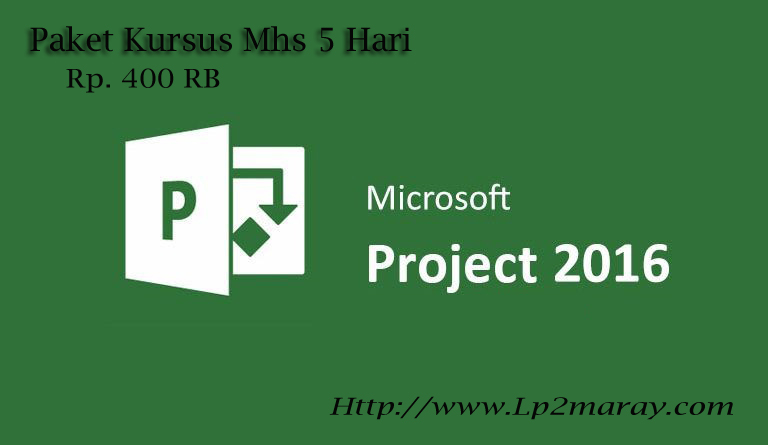 Paket Kursus Mhs 5 Hari
Rp. 400 RB

P

Microsoft
Project 2016

Http://www.Lp2maray.com